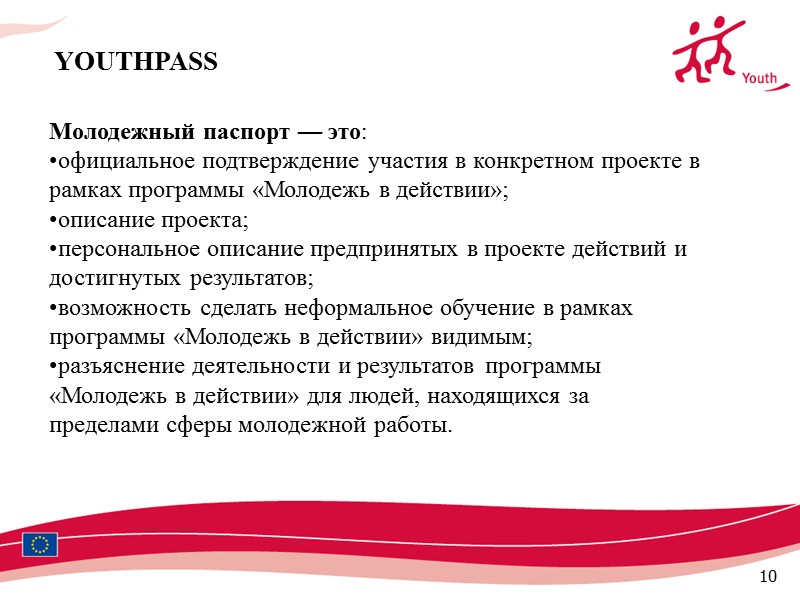 YOUTHPASS

Youth

Молодежный паспорт — это:
•официальное подтверждение участия в конкретном проекте в рамках программы «Молодежь в действии»;
•описание проекта;
•персональное описание предпринятых в проекте действий и достигнутых результатов;
•возможность сделать неформальное обучение в рамках программы «Молодежь в действии» видимым;
•разъяснение деятельности и результатов программы «Молодежь в действии» для людей, находящихся за пределами сферы молодежной работы.

10